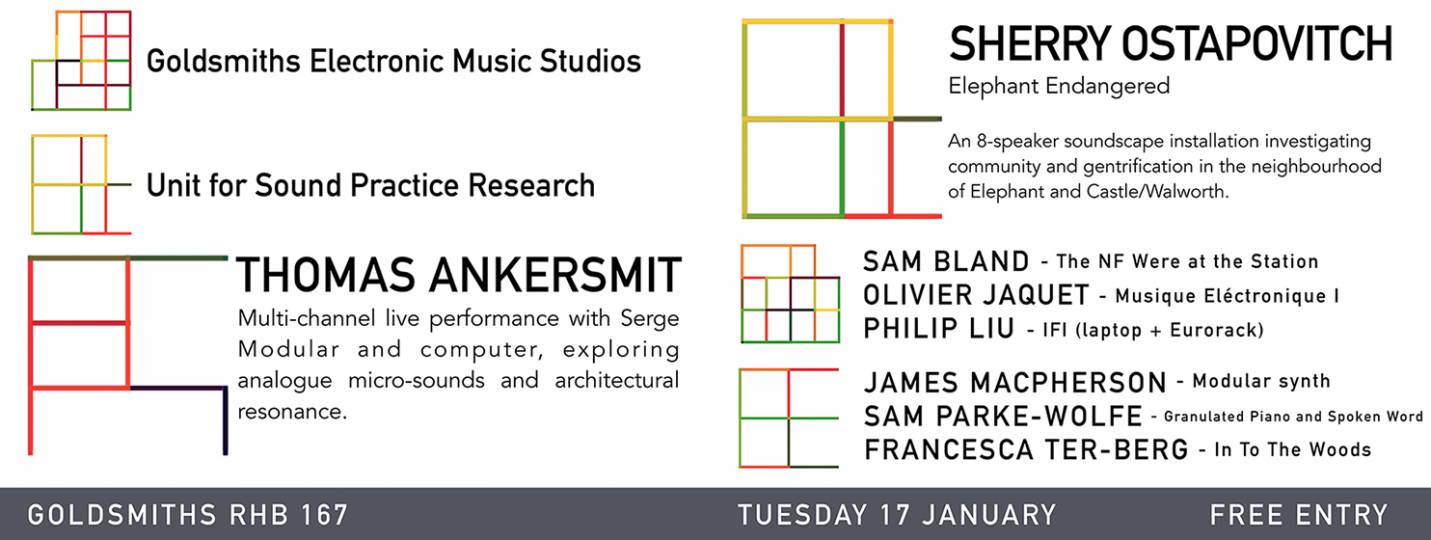 Goldsmiths Electronic Music Studios

Unit for Sound Practice Research

THOMAS ANKERSMIT

Multi-channel live performance with Serge Modular and computer, exploring analogue micro-sounds and architectural resonance.

SHERRY OSTAPOVITCH

Elephant Endangered

An 8-speaker soundscape installation investigating community and gentrification in the neighbourhood of Elephant and Castle/Walworth.

SAM BLAND - The NF Were at the Station
OLIVIER JAQUET - Musique Eléctronique I
PHILIP LIU - IFI (laptop + Eurorack)

JAMES MACPHERSON - Modular synth
SAM PARKE-WOLFE - Granulated Piano and Spoken Word
FRANCESCA TER-BERG - In To The Woods

GOLDSMITHS RHB 167

TUESDAY 17 JANUARY

FREE ENTRY